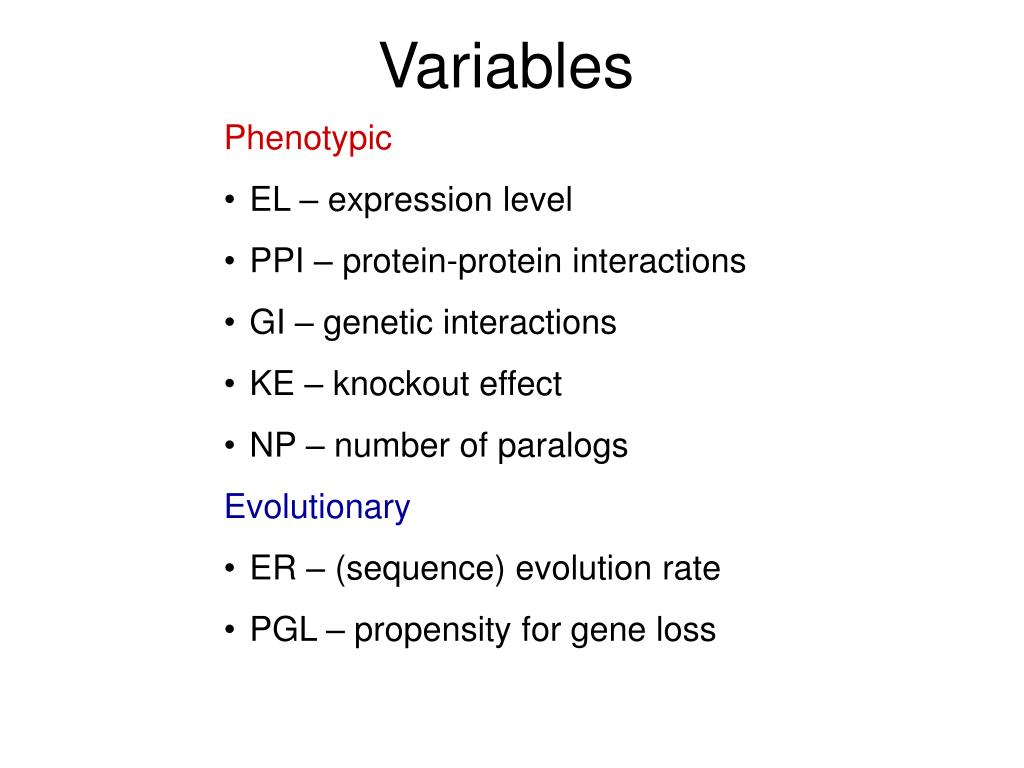 Variables

Phenotypic

• EL – expression level

• PPI – protein-protein interactions

• GI – genetic interactions

• KE – knockout effect

• NP – number of paralogs

Evolutionary

• ER – (sequence) evolution rate

• PGL – propensity for gene loss